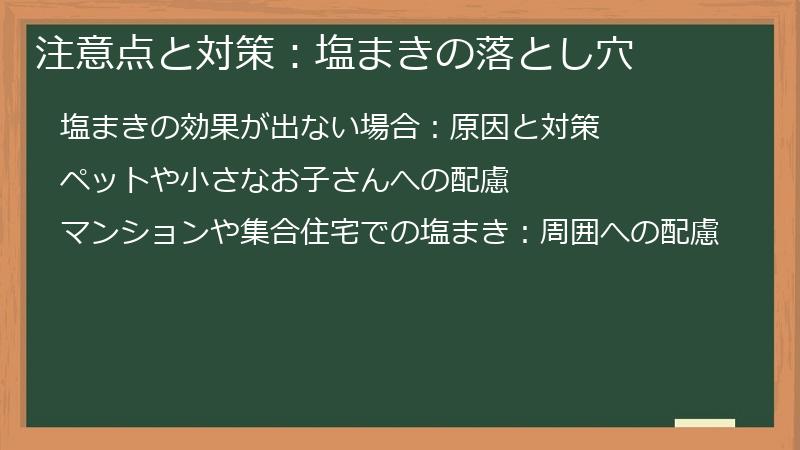 注意点と対策：塩まきの落とし穴

塩まきの効果が出ない場合：原因と対策

ペットや小さなお子さんへの配慮

マンションや集合住宅での塩まき：周囲への配慮